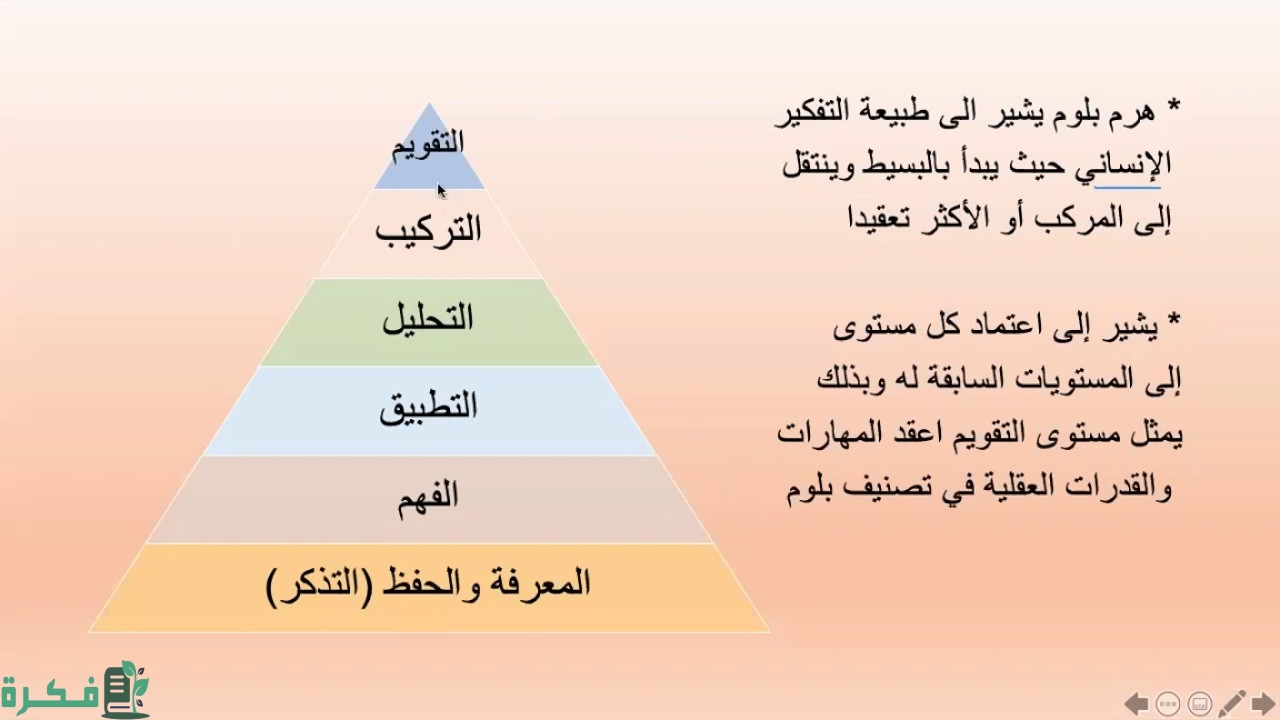 * هرم بلوم يشير الى طبيعة التفكير الإنساني حيث يبدأ بالبسيط وينتقل إلى المركب أو الأكثر تعقيدا

* يشير إلى اعتماد كل مستوى إلى المستويات السابقة له وبذلك يمثل مستوى التقويم اعقد المهارات والقدرات العقلية في تصنيف بلوم

التقويم

التركيب

التحليل

التطبيق

الفهم

المعرفة والحفظ (التذكر)

فكرة